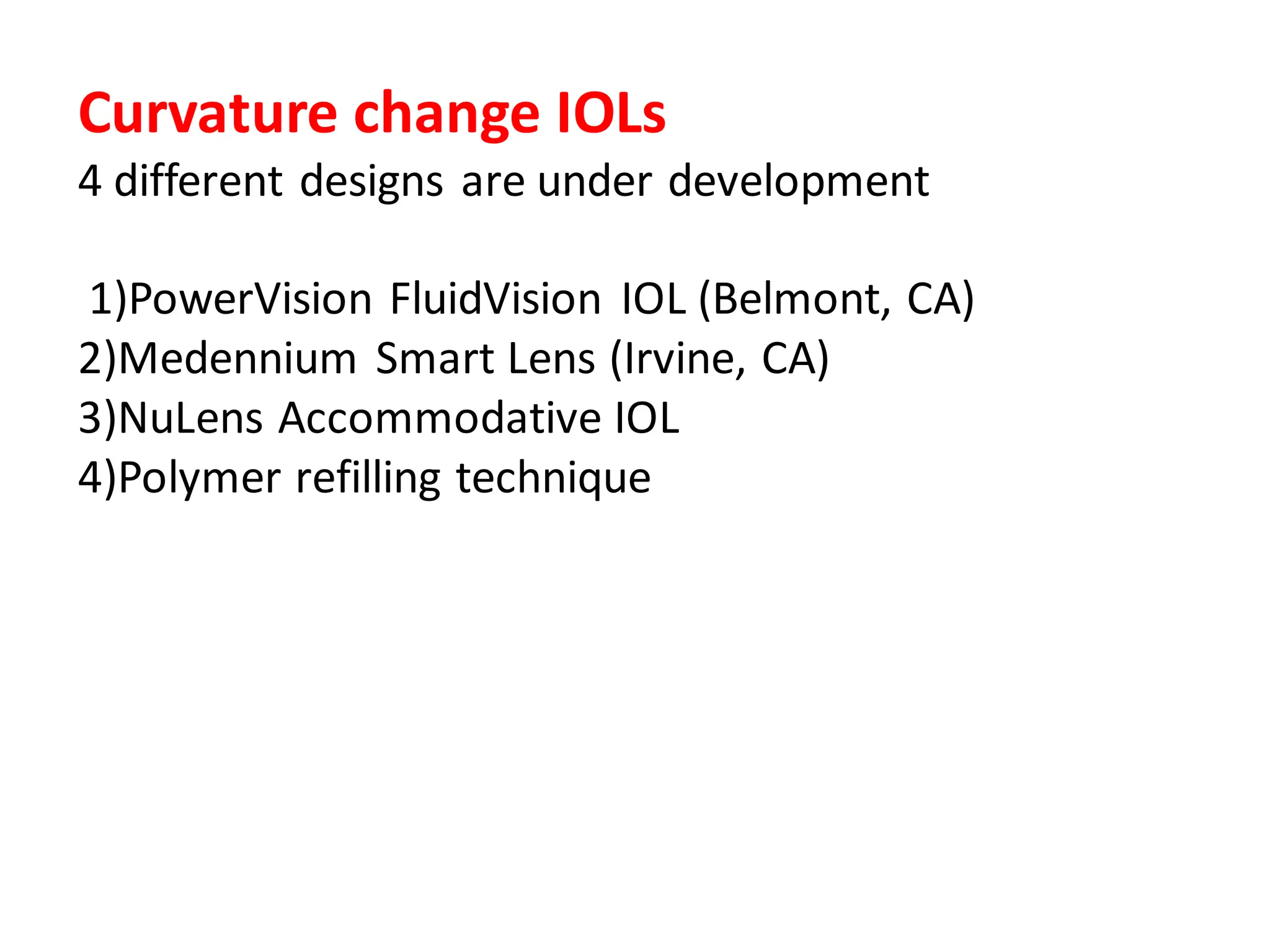 Curvature change IOLs
4 different designs are under development

1)PowerVision FluidVision IOL (Belmont, CA)
2)Medennium Smart Lens (Irvine, CA)
3)NuLens Accommodative IOL
4)Polymer refilling technique